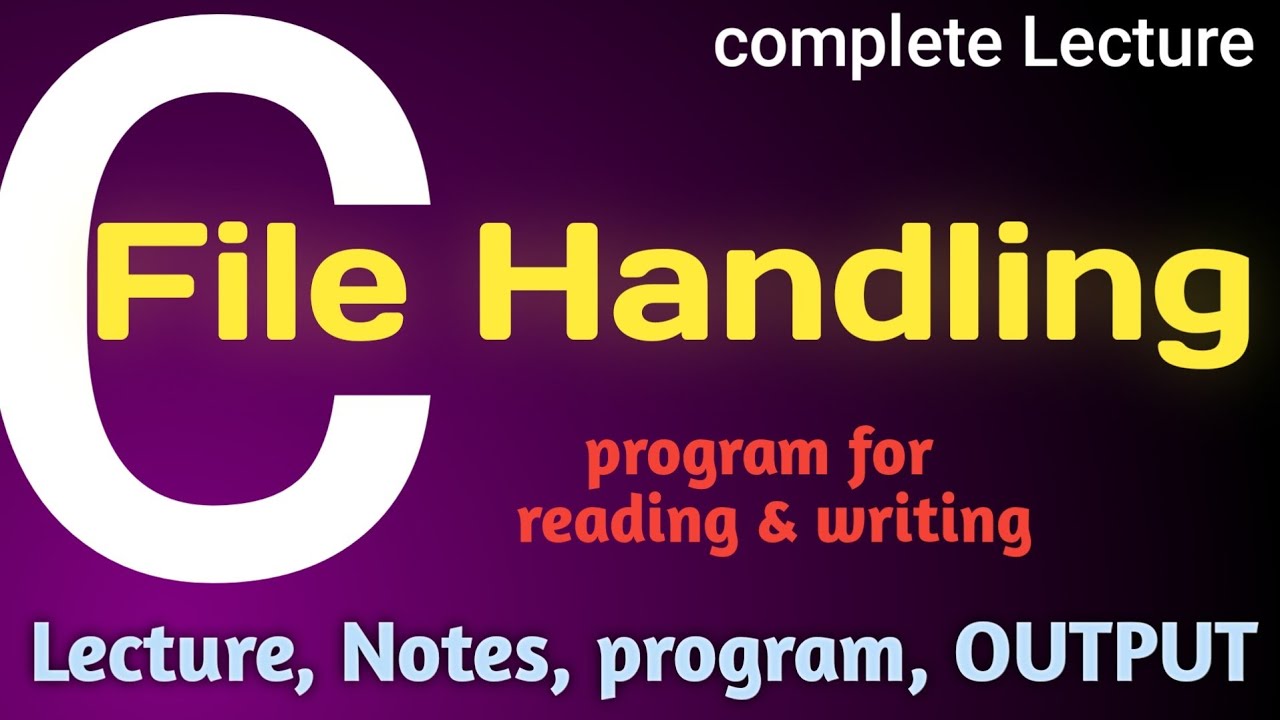 complete Lecture

C

File Handling

program for reading & writing

Lecture, Notes, program, OUTPUT